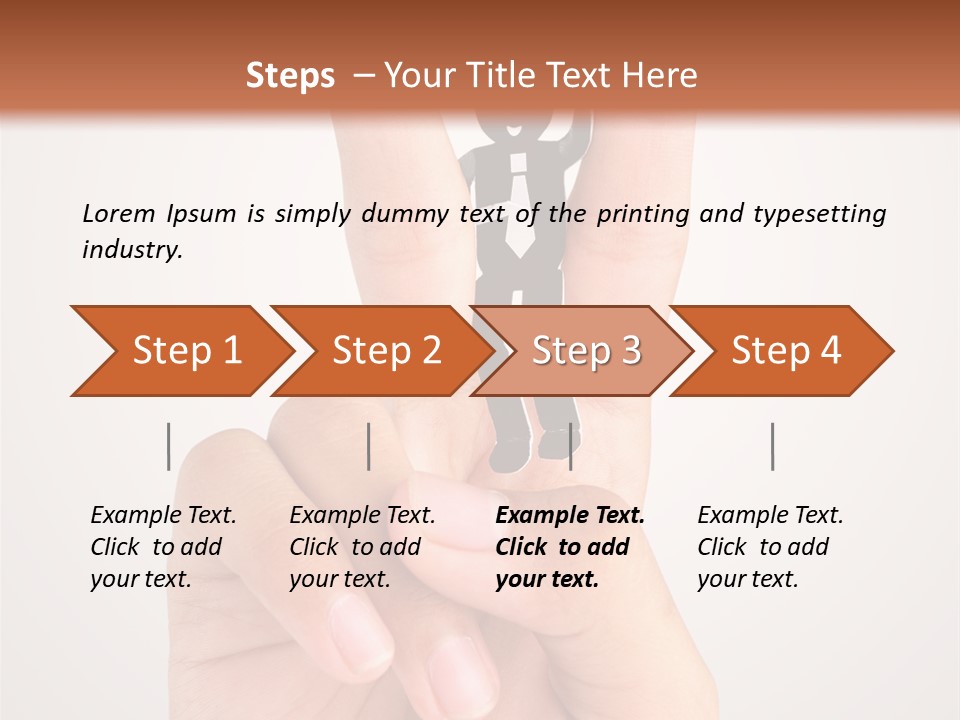 Steps – Your Title Text Here

Lorem Ipsum is simply dummy text of the printing and typesetting industry.

Step 1

Step 2

Step 3

Step 4

Example Text. Click to add your text.

Example Text. Click to add your text.

Example Text. Click to add your text.

Example Text. Click to add your text.